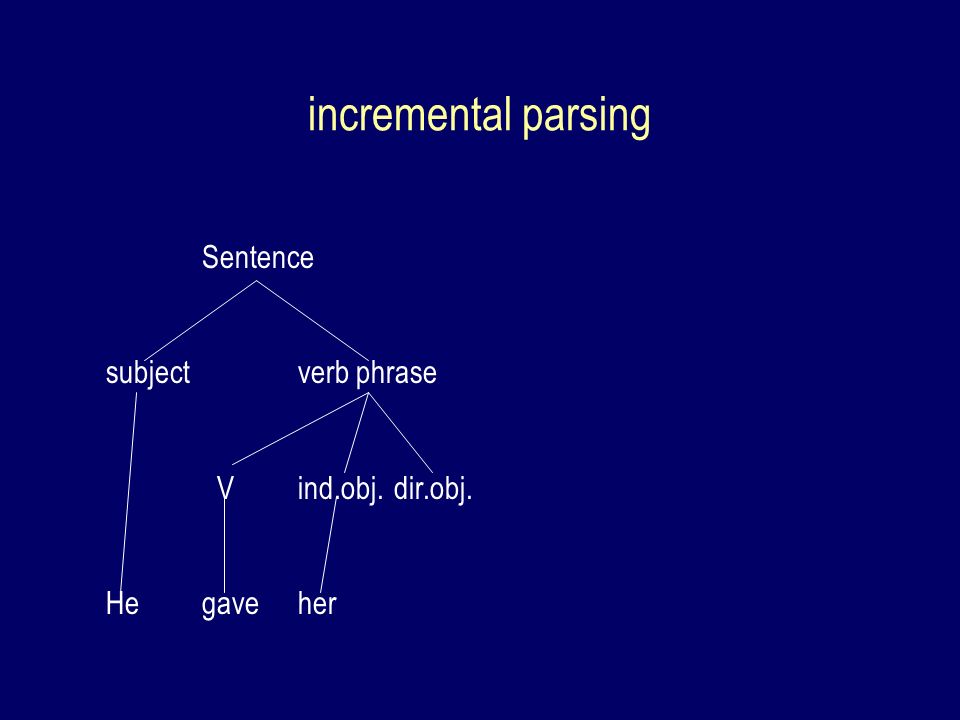 incremental parsing

Sentence

subject

verb phrase

V

ind.obj.

dir.obj.

He

gave

her